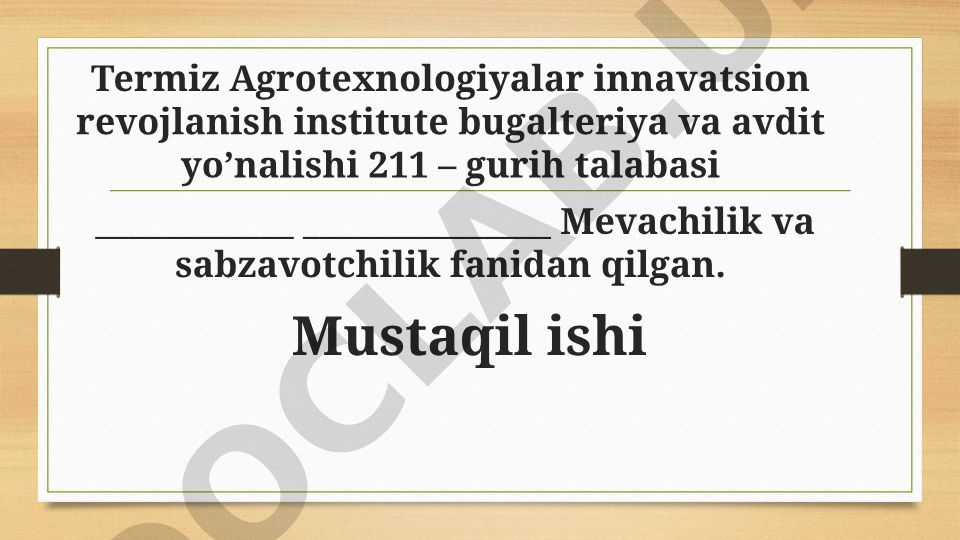 Termiz Agrotexnologiyalar innavatsion revojlanish institute bugalteriya va avdit yo’nalishi 211 – gurih talabasi

____________ _______________ Mevachilik va sabzavotchilik fanidan qilgan.

Mustaqil ishi

DOCLAB.U